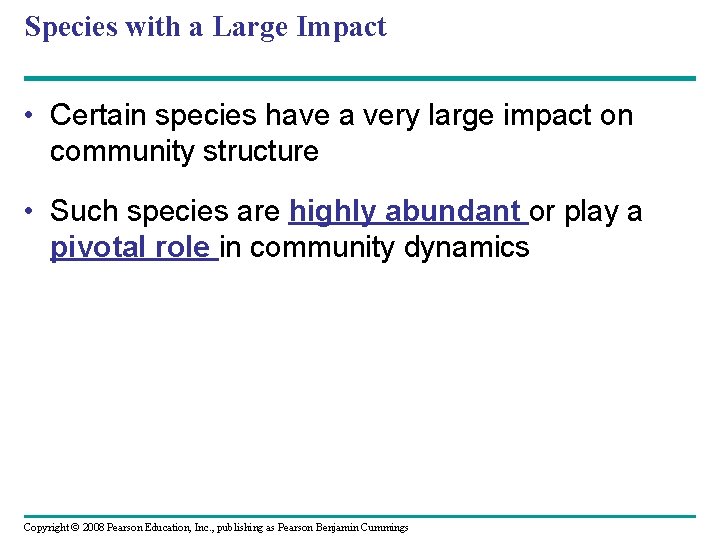 Species with a Large Impact

• Certain species have a very large impact on community structure

• Such species are highly abundant or play a pivotal role in community dynamics

Copyright © 2008 Pearson Education, Inc., publishing as Pearson Benjamin Cummings